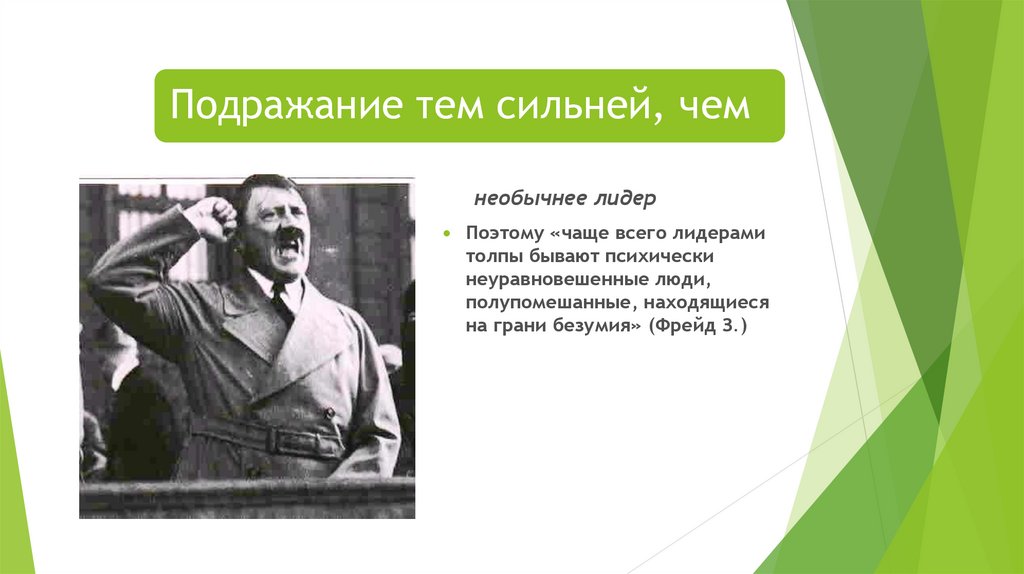 Подражание тем сильней, чем

необычнее лидер

Поэтому «чаще всего лидерами толпы бывают психически неуравновешенные люди, полупомешанные, находящиеся на грани безумия» (Фрейд З.)